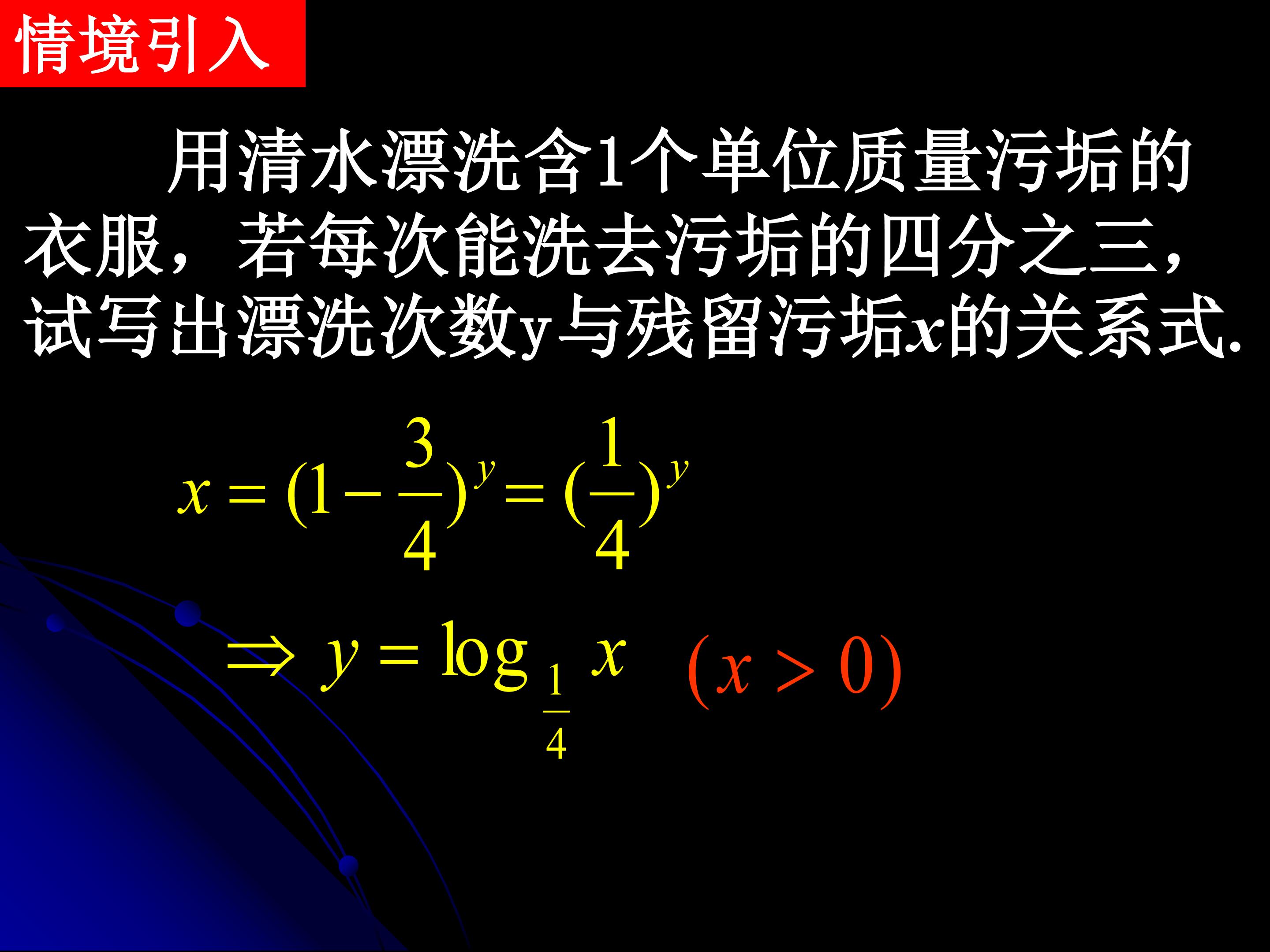 情境引入

用清水漂洗含1个单位质量污垢的衣服，若每次能洗去污垢的四分之三，试写出漂洗次数y与残留污垢x的关系式.

$x=(1-\frac{3}{4})^y=(\frac{1}{4})^y$

$\Rightarrow y=\log_{\frac{1}{4}}x$ $(x>0)$